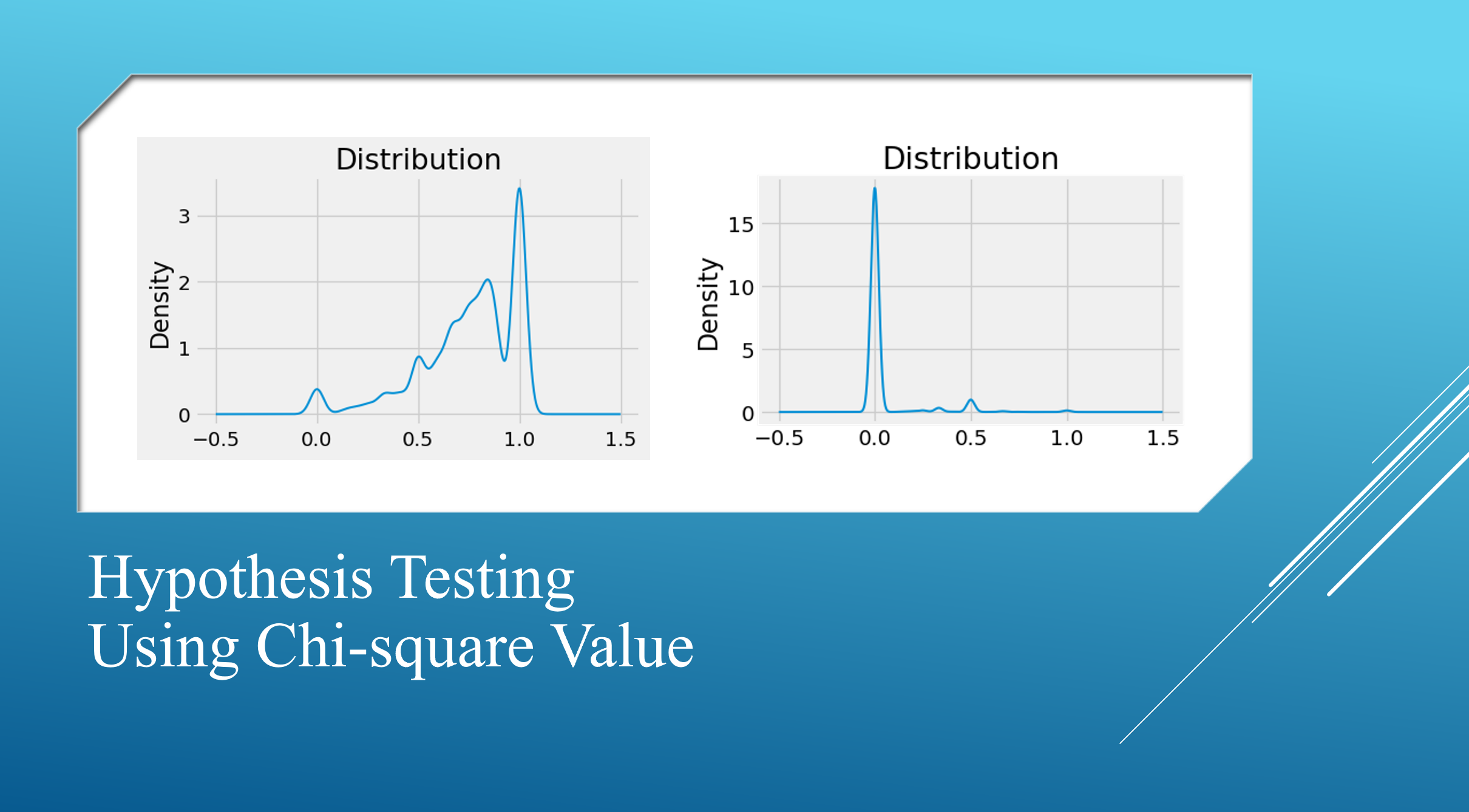 Distribution

Density

3
2
1
0

−0.5 0.0 0.5 1.0 1.5

Distribution

Density

15
10
5
0

−0.5 0.0 0.5 1.0 1.5

Hypothesis Testing
Using Chi-square Value